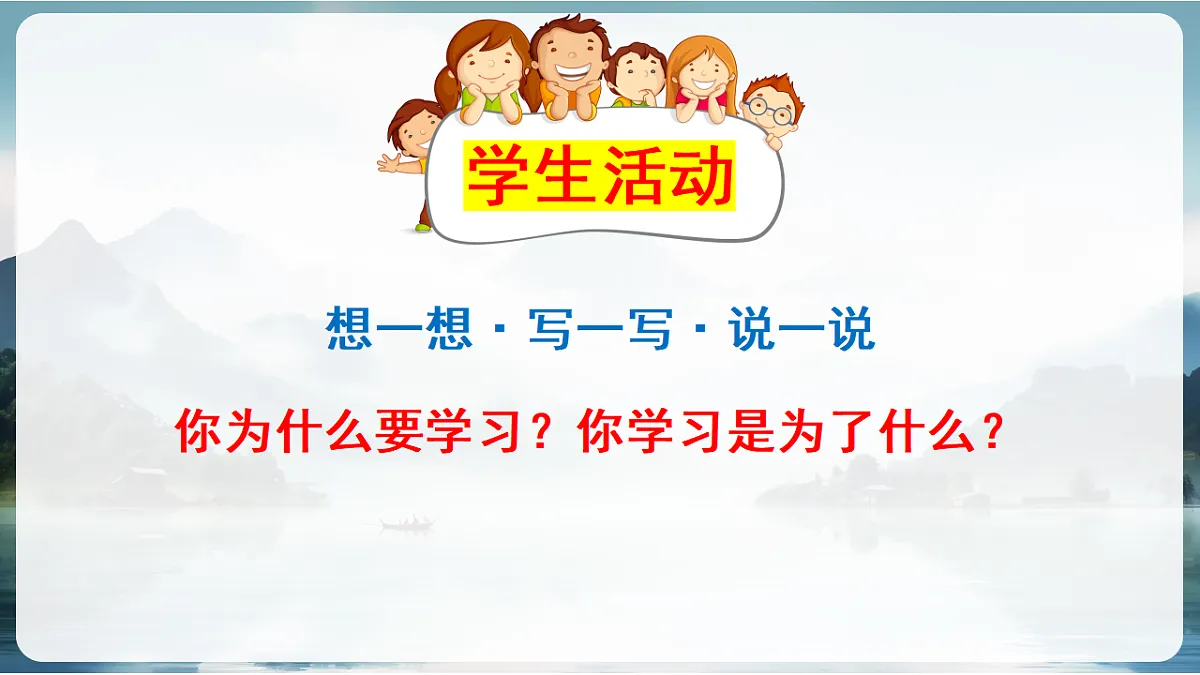 学生活动

想一想 · 写一写 · 说一说

你为什么要学习？你学习是为了什么？